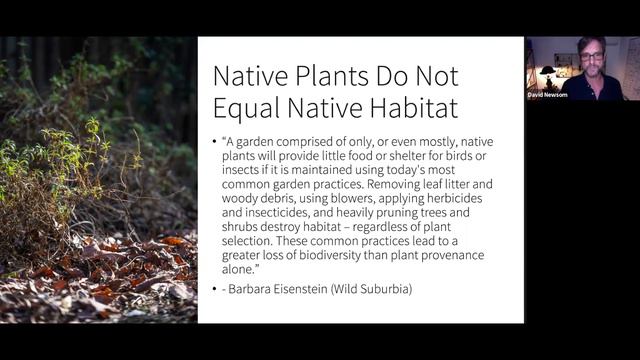 Native Plants Do Not Equal Native Habitat

• "A garden comprised of only, or even mostly, native plants will provide little food or shelter for birds or insects if it is maintained using today's most common garden practices. Removing leaf litter and woody debris, using blowers, applying herbicides and insecticides, and heavily pruning trees and shrubs destroy habitat – regardless of plant selection. These common practices lead to a greater loss of biodiversity than plant provenance alone."

• - Barbara Eisenstein (Wild Suburbia)

David Newsom